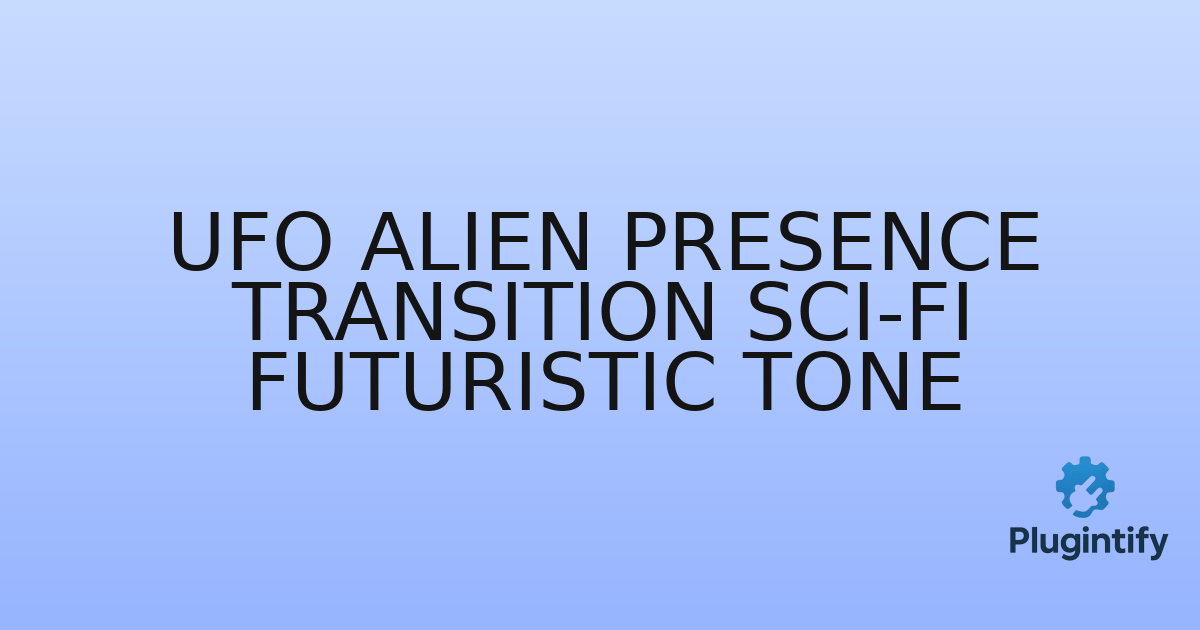 UFO ALIEN PRESENCE TRANSITION SCI-FI FUTURISTIC TONE

Plugintify